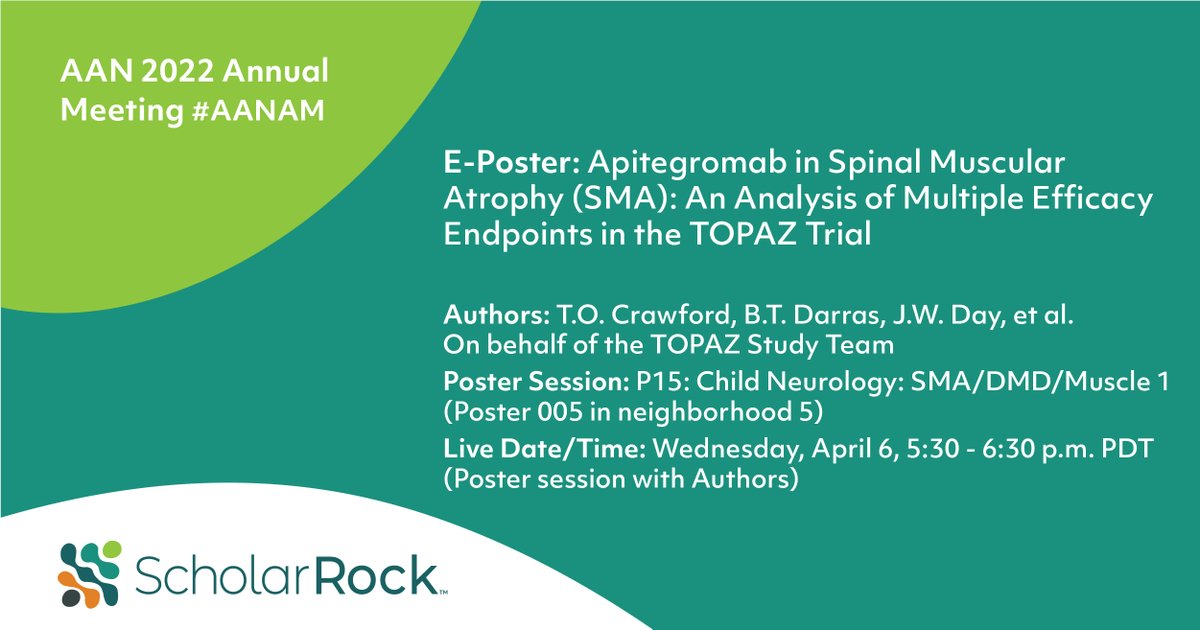 AAN 2022 Annual Meeting #AANAM

E-Poster: Apitegromab in Spinal Muscular Atrophy (SMA): An Analysis of Multiple Efficacy Endpoints in the TOPAZ Trial

Authors: T.O. Crawford, B.T. Darras, J.W. Day, et al.
On behalf of the TOPAZ Study Team

Poster Session: P15: Child Neurology: SMA/DMD/Muscle 1 (Poster 005 in neighborhood 5)

Live Date/Time: Wednesday, April 6, 5:30 - 6:30 p.m. PDT (Poster session with Authors)

ScholarRock™